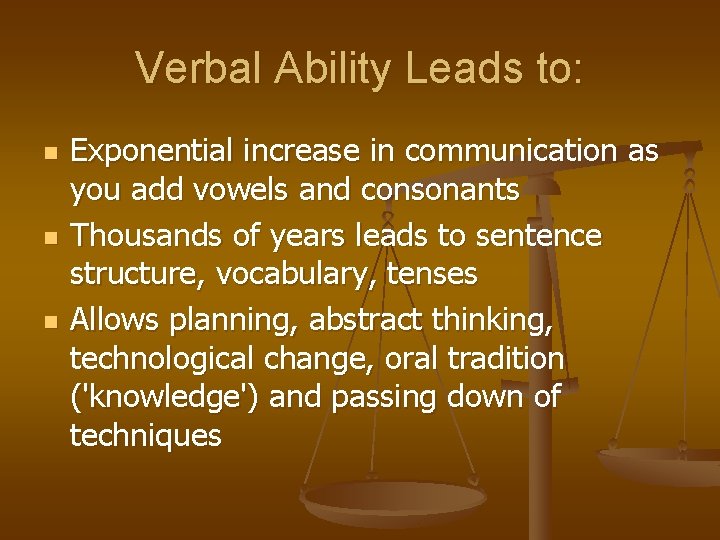 Verbal Ability Leads to:

- Exponential increase in communication as you add vowels and consonants
- Thousands of years leads to sentence structure, vocabulary, tenses
- Allows planning, abstract thinking, technological change, oral tradition ('knowledge') and passing down of techniques